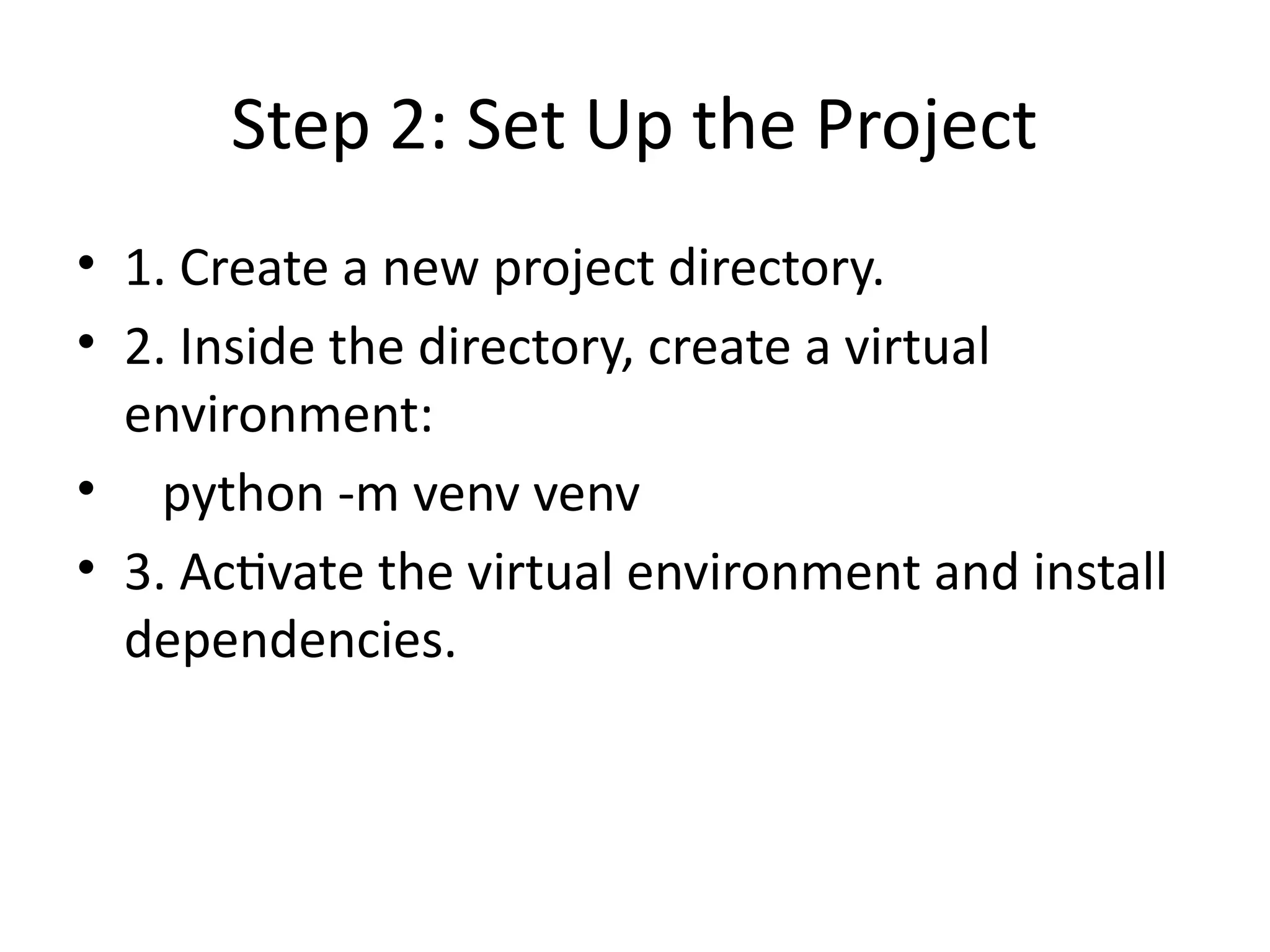 Step 2: Set Up the Project

• 1. Create a new project directory.
• 2. Inside the directory, create a virtual environment:
•   python -m venv venv
• 3. Activate the virtual environment and install dependencies.